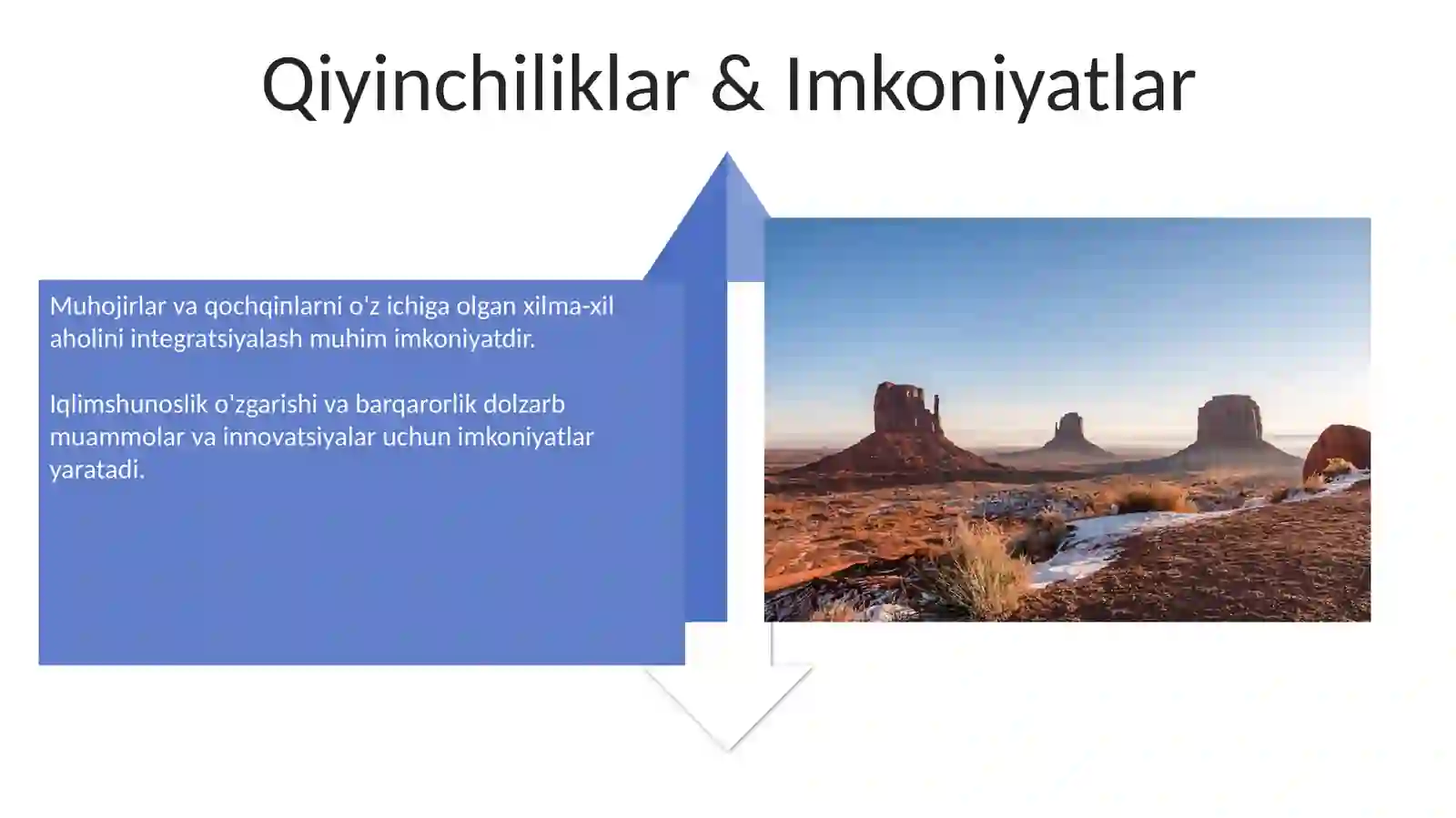 Qiyinchiliklar & Imkoniyatlar

Muhojirlar va qochqinlarni o'z ichiga olgan xilma-xil aholini integratsiyalash muhim imkoniyatdir.

Iqlimshunoslik o'zgarishi va barqarorlik dolzarb muammolar va innovatsiyalar uchun imkoniyatlar yaratadi.